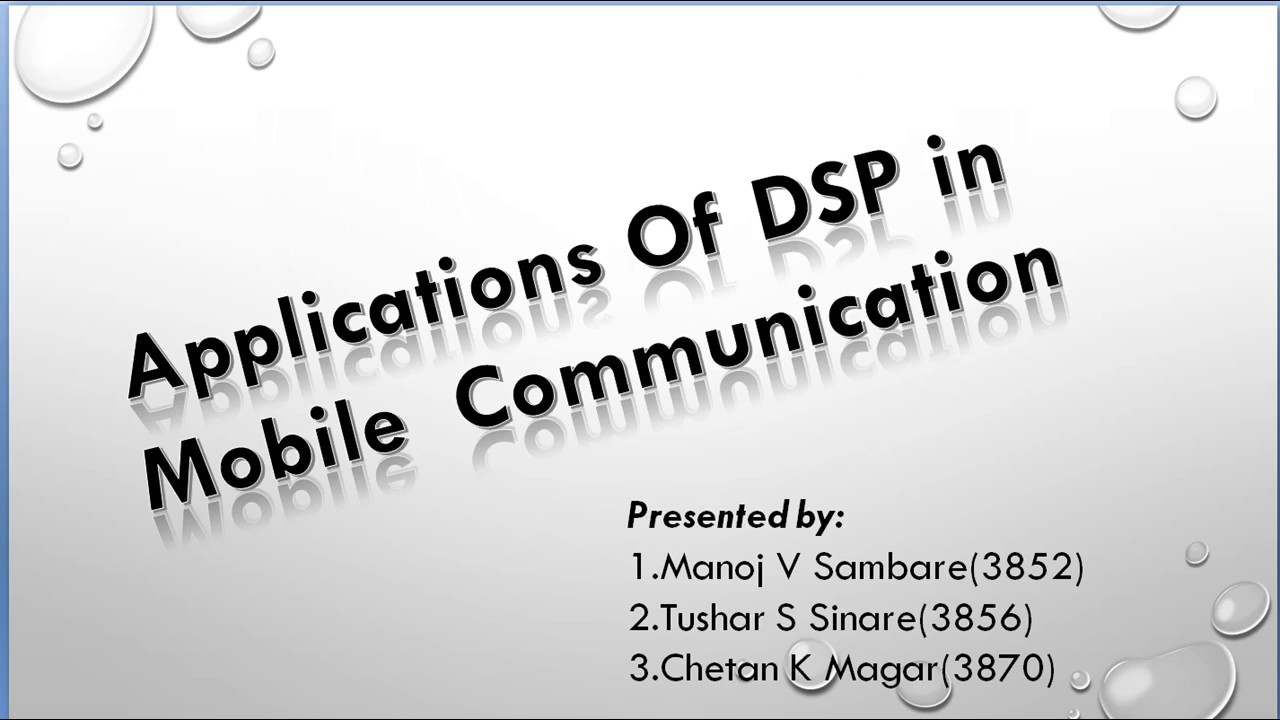 Applications Of DSP in Mobile Communication

Presented by:
1.Manoj V Sambare(3852)
2.Tushar S Sinare(3856)
3.Chetan K Magar(3870)